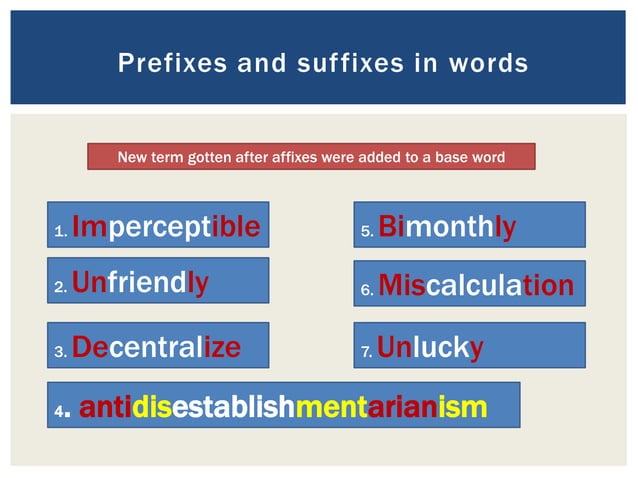 Prefixes and suffixes in words

New term gotten after affixes were added to a base word

1. Imperceptible

2. Unfriendly

3. Decentralize

4. antidisestablishmentarianism

5. Bimonthly

6. Miscalculation

7. Unlucky